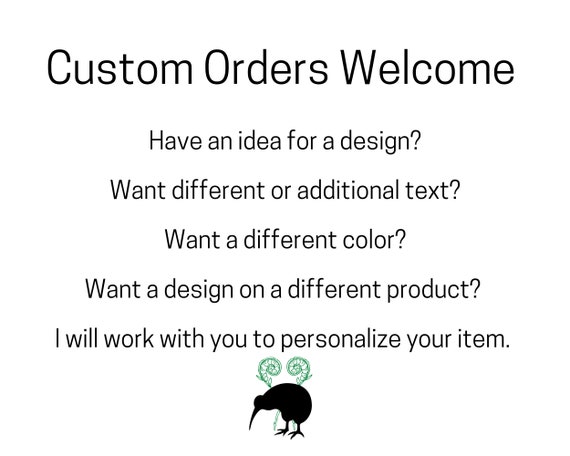 Custom Orders Welcome

Have an idea for a design?

Want different or additional text?

Want a different color?

Want a design on a different product?

I will work with you to personalize your item.